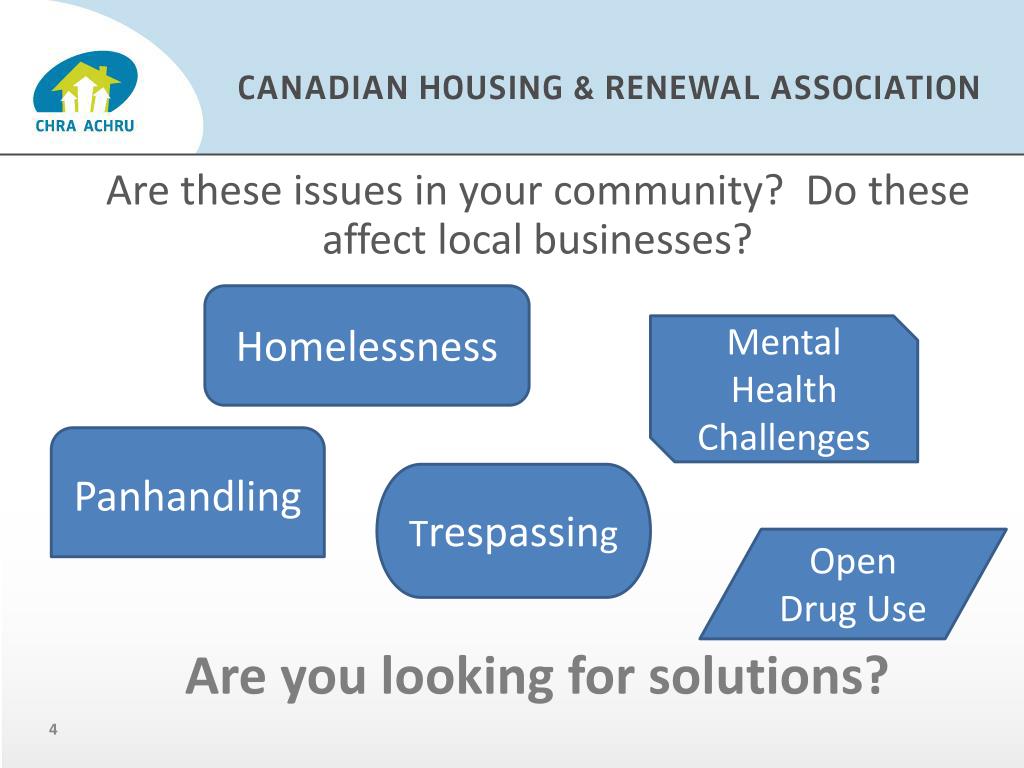 CHRA ACHRU

CANADIAN HOUSING & RENEWAL ASSOCIATION

Are these issues in your community? Do these affect local businesses?

Homelessness

Mental Health Challenges

Panhandling

Trespassing

Open Drug Use

Are you looking for solutions?

4